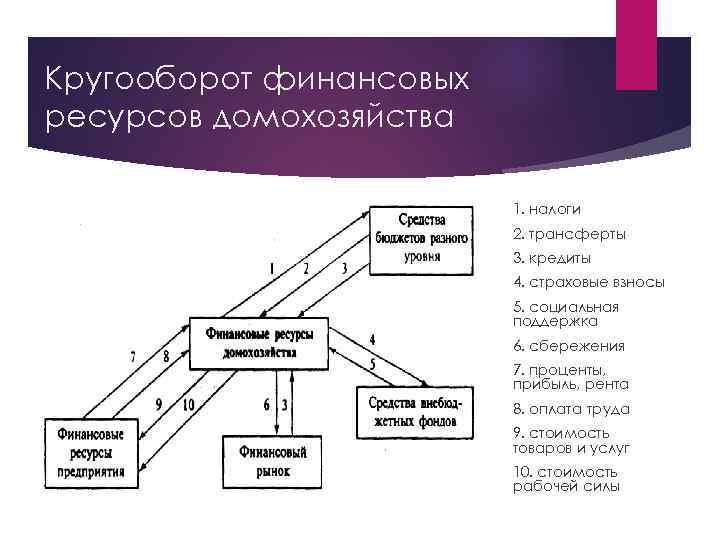 Кругооборот финансовых ресурсов домохозяйства

Средства бюджетов разного уровня

1 2 3

Финансовые ресурсы домохозяйства

4

5

7 8

9 10

6 3

Средства внебюджетных фондов

Финансовые ресурсы предприятия

Финансовый рынок

1. налоги

2. трансферты

3. кредиты

4. страховые взносы

5. социальная поддержка

6. сбережения

7. проценты, прибыль, рента

8. оплата труда

9. стоимость товаров и услуг

10. стоимость рабочей силы